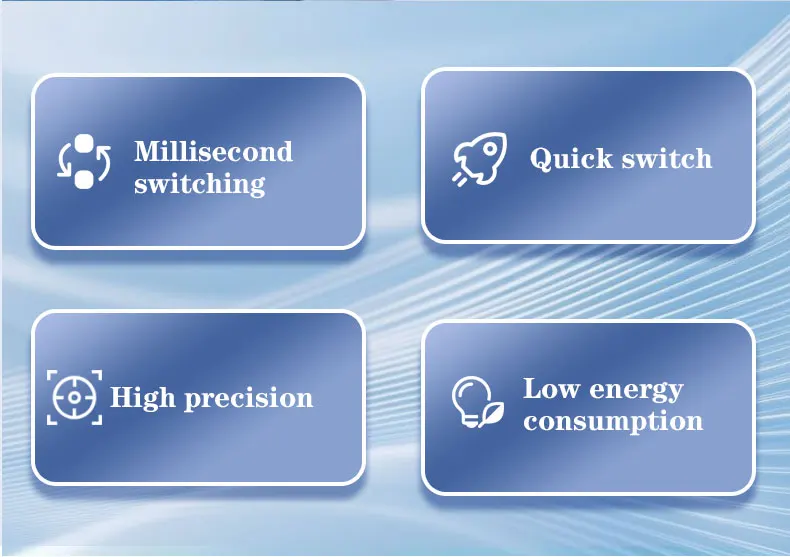 Millisecond switching

Quick switch

High precision

Low energy consumption